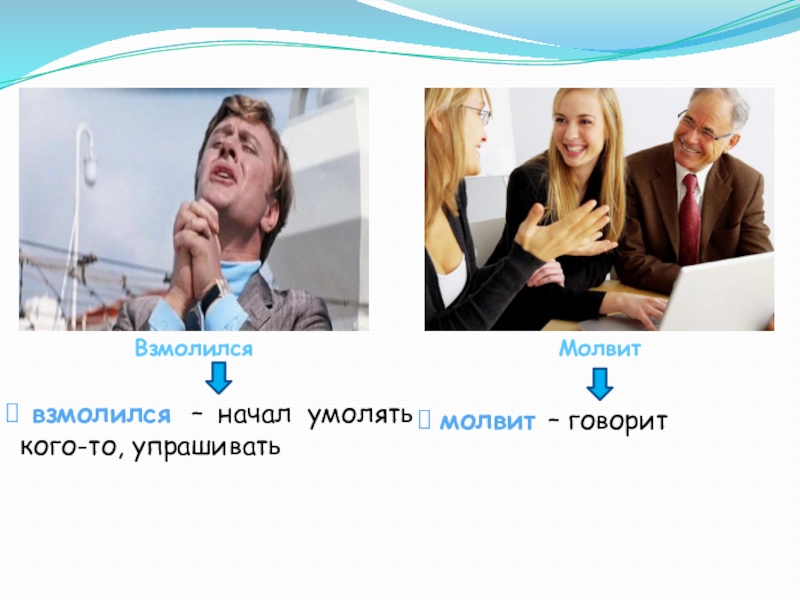 Взмолился

 взмолился – начал умолять кого-то, упрашивать

Молвит

 молвит – говорит